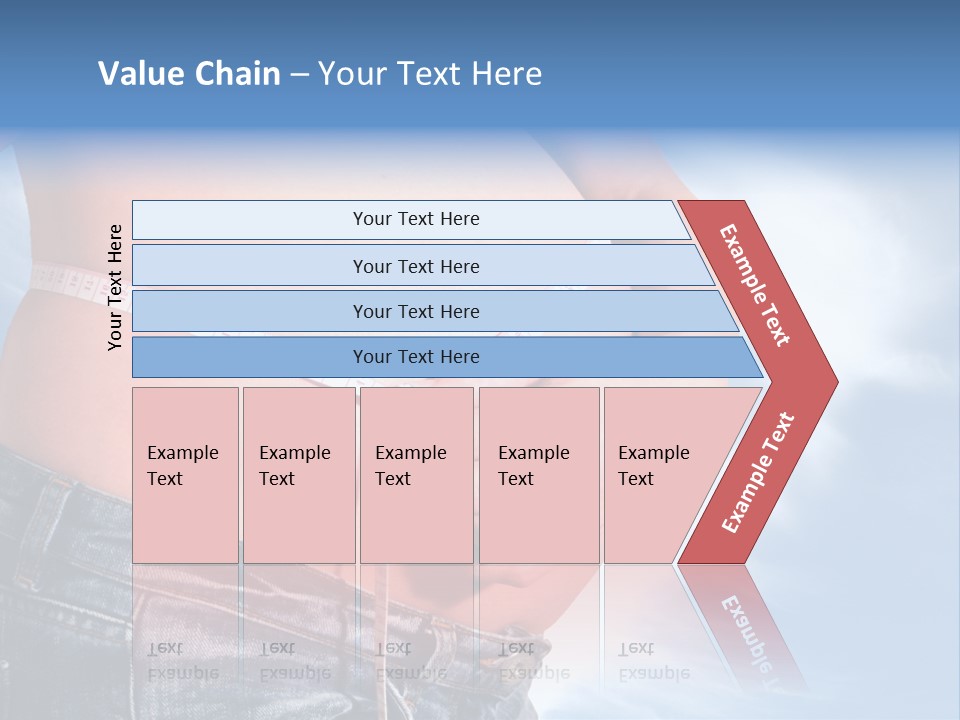 Value Chain – Your Text Here

Your Text Here

Your Text Here

Your Text Here

Your Text Here

Your Text Here

Example Text

Example Text

Example Text

Example Text

Example Text

Example Text

Example Text